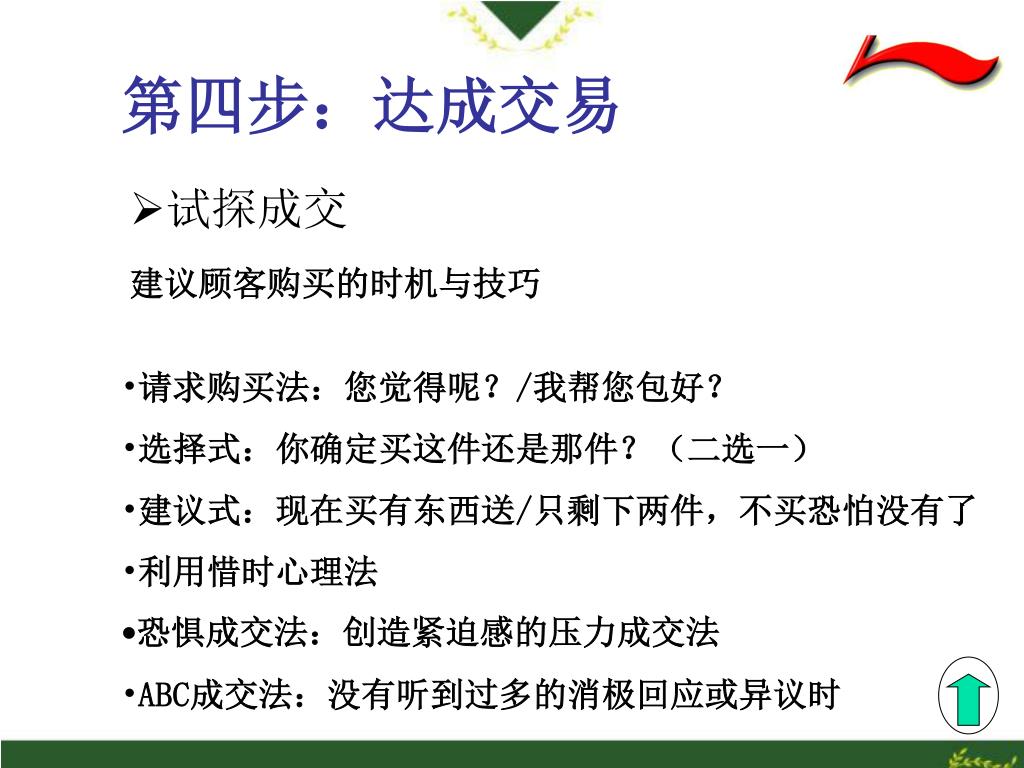 第四步：达成交易

➢试探成交

建议顾客购买的时机与技巧

•请求购买法：您觉得呢？/我帮您包好？

•选择式：你确定买这件还是那件？（二选一）

•建议式：现在买有东西送/只剩下两件，不买恐怕没有了

•利用惜时心理法

•恐惧成交法：创造紧迫感的压力成交法

•ABC成交法：没有听到过多的消极回应或异议时